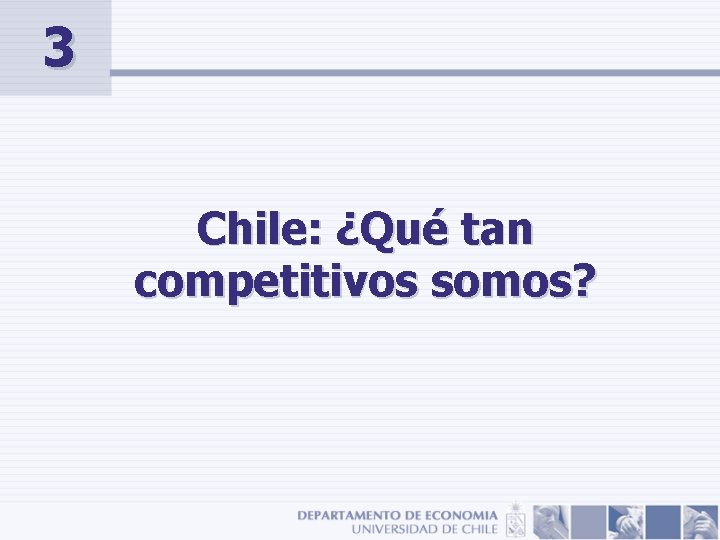 3

Chile: ¿Qué tan competitivos somos?

DEPARTAMENTO DE ECONOMIA
UNIVERSIDAD DE CHILE